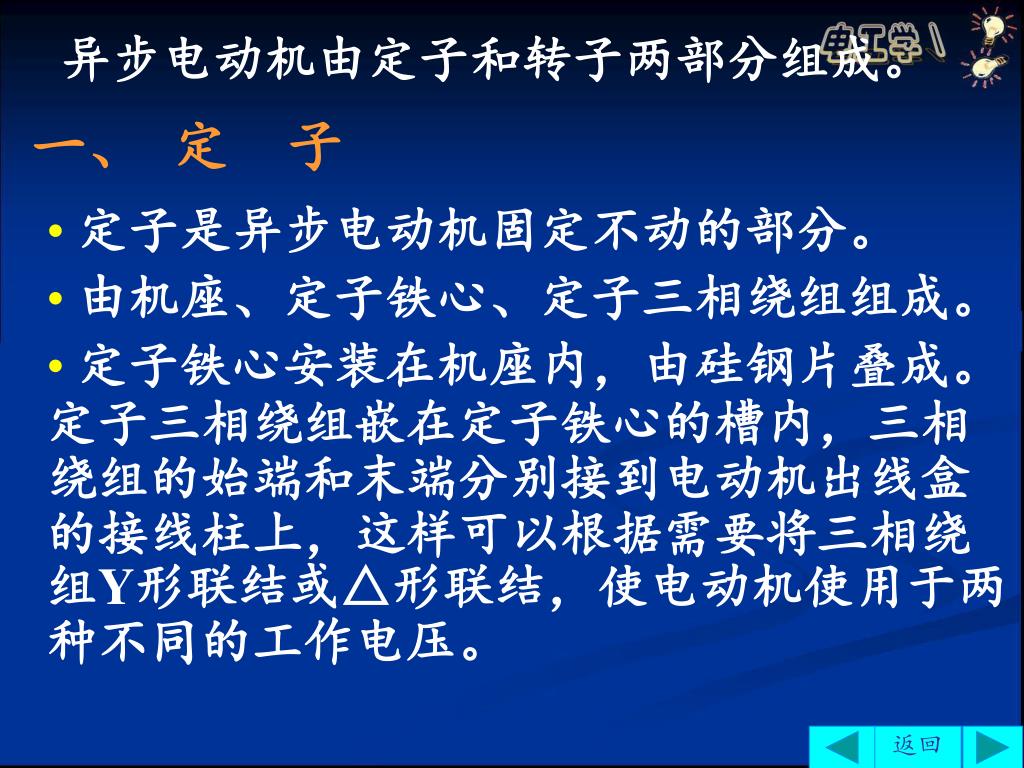 电工学

异步电动机由定子和转子两部分组成。

一、 定 子

• 定子是异步电动机固定不动的部分。

• 由机座、定子铁心、定子三相绕组组成。

• 定子铁心安装在机座内，由硅钢片叠成。定子三相绕组嵌在定子铁心的槽内，三相绕组的始端和末端分别接到电动机出线盒的接线柱上，这样可以根据需要将三相绕组Y形联结或△形联结，使电动机使用于两种不同的工作电压。

返回